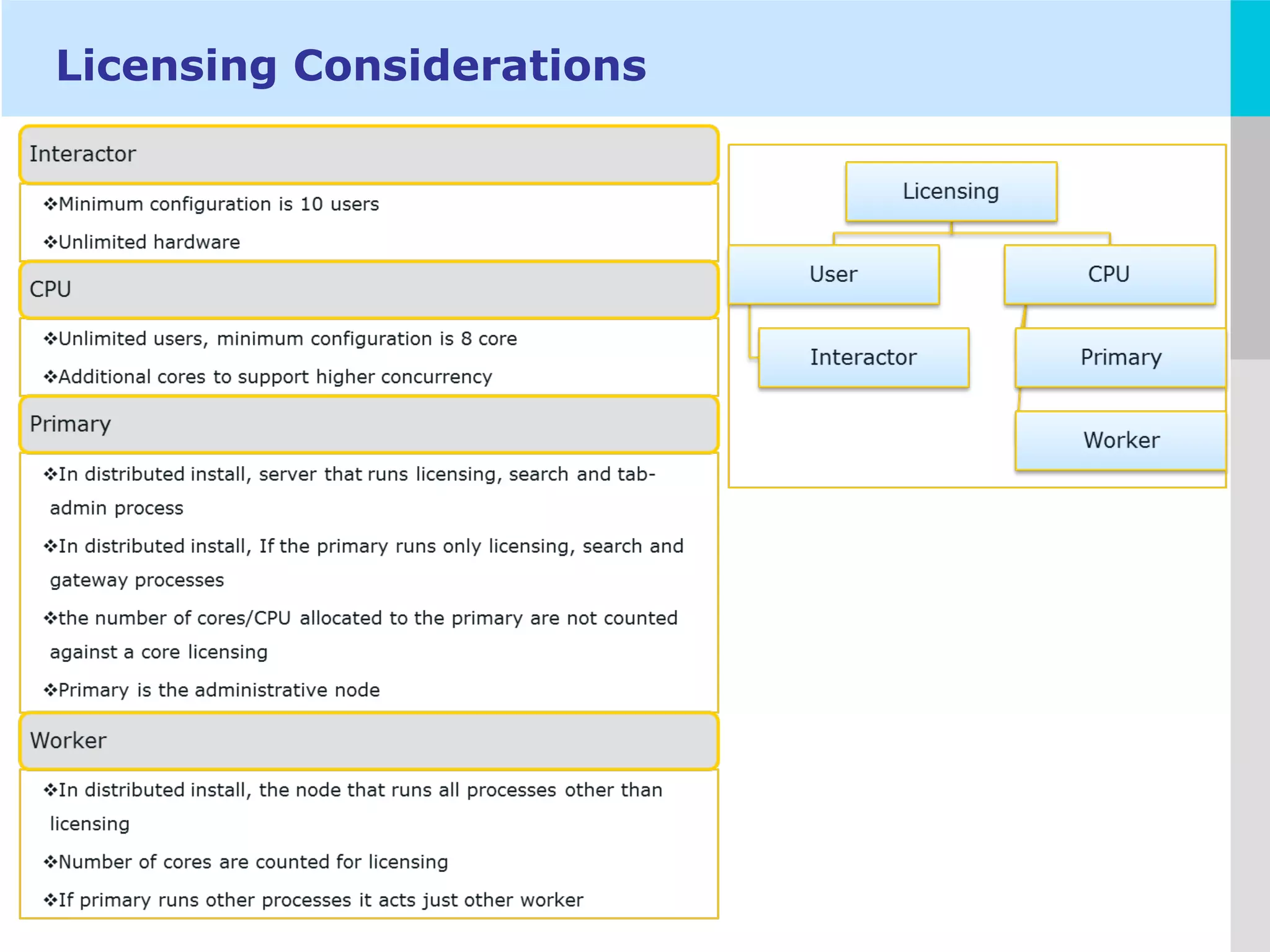 Licensing Considerations

Interactor

❖Minimum configuration is 10 users

❖Unlimited hardware

CPU

❖Unlimited users, minimum configuration is 8 core

❖Additional cores to support higher concurrency

Primary

❖In distributed install, server that runs licensing, search and tab-admin process

❖In distributed install, If the primary runs only licensing, search and gateway processes

❖the number of cores/CPU allocated to the primary are not counted against a core licensing

❖Primary is the administrative node

Worker

❖In distributed install, the node that runs all processes other than licensing

❖Number of cores are counted for licensing

❖If primary runs other processes it acts just other worker

Licensing

User

CPU

Interactor

Primary

Worker